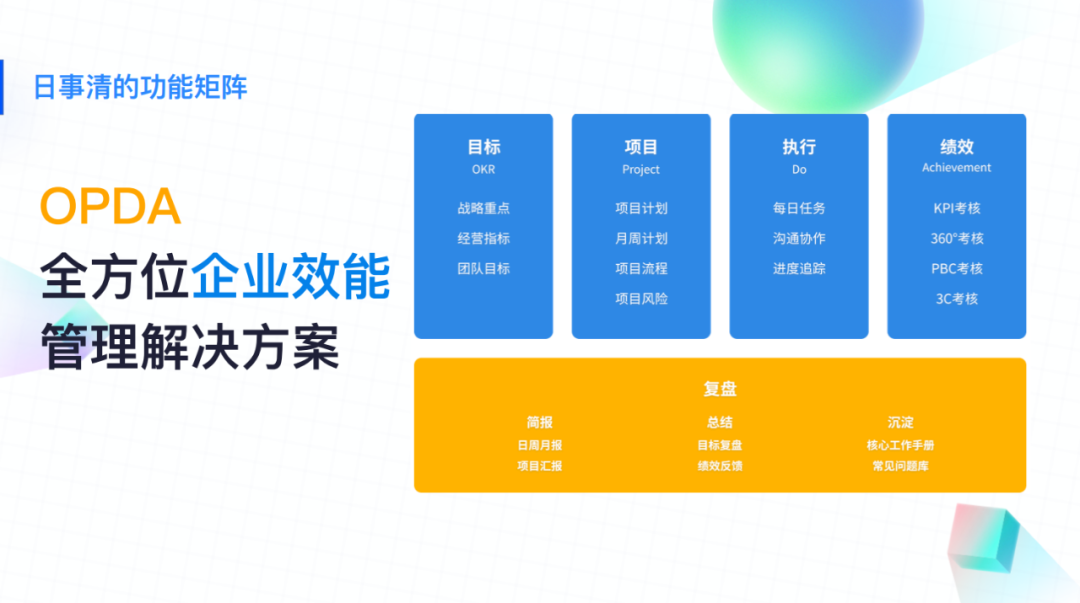 日事清的功能矩阵

OPDA
全方位企业效能
管理解决方案

目标
OKR
战略重点
经营指标
团队目标

项目
Project
项目计划
月周计划
项目流程
项目风险

执行
Do
每日任务
沟通协作
进度追踪

绩效
Achievement
KPI考核
360°考核
PBC考核
3C考核

复盘

简报
日周月报
项目汇报

总结
目标复盘
绩效反馈

沉淀
核心工作手册
常见问题库